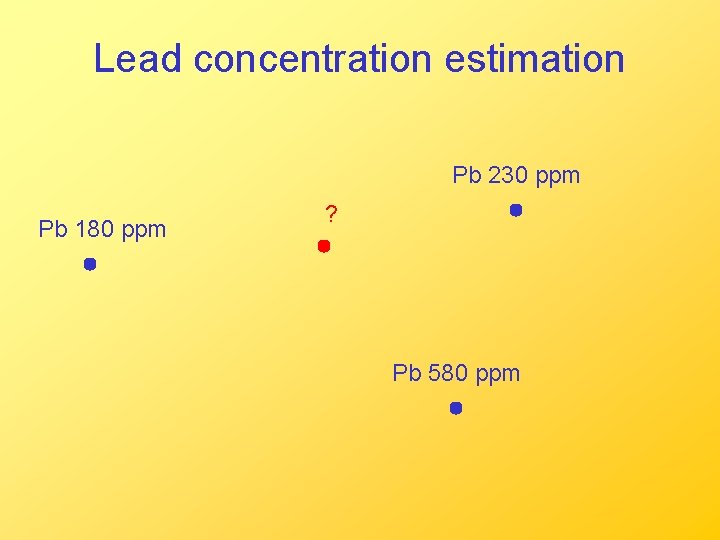 Lead concentration estimation

Pb 230 ppm

?

Pb 180 ppm

Pb 580 ppm